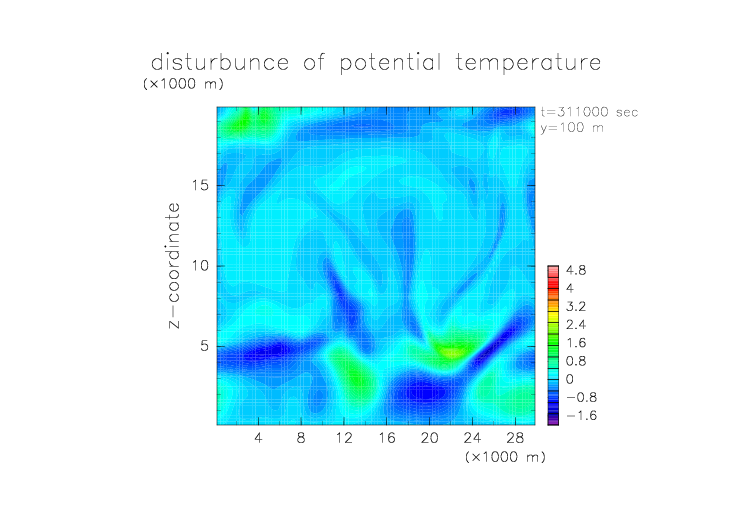 disturbunce of potential temperature
(×1000 m)

t=311000 sec
y=100 m

z−coordinate

15
10
5

4.8
4
3.2
2.4
1.6
0.8
0
−0.8
−1.6

4 8 12 16 20 24 28
(×1000 m)